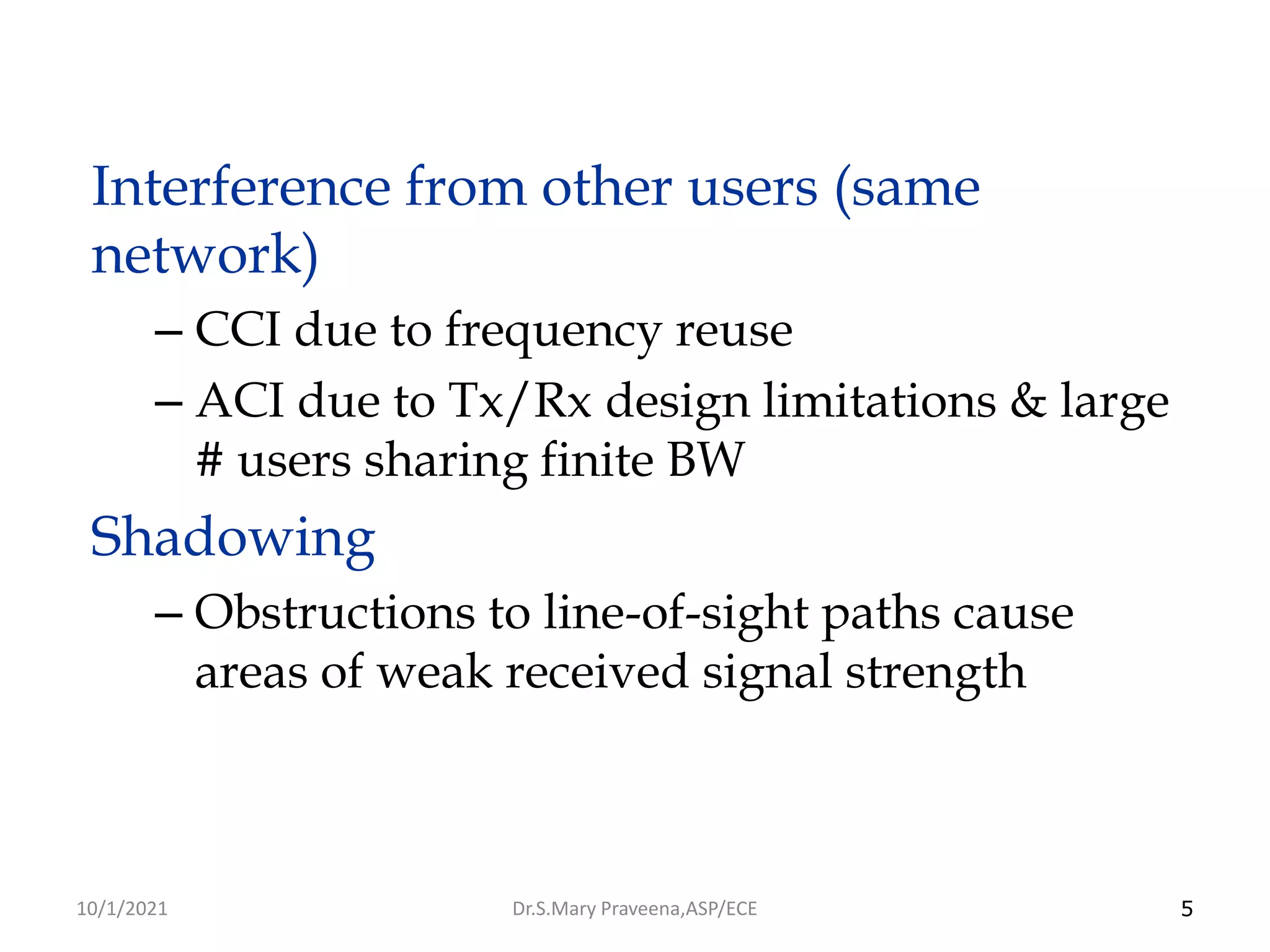 Interference from other users (same network)

– CCI due to frequency reuse

– ACI due to Tx/Rx design limitations & large # users sharing finite BW

Shadowing

– Obstructions to line-of-sight paths cause areas of weak received signal strength

10/1/2021

Dr.S.Mary Praveena,ASP/ECE

5